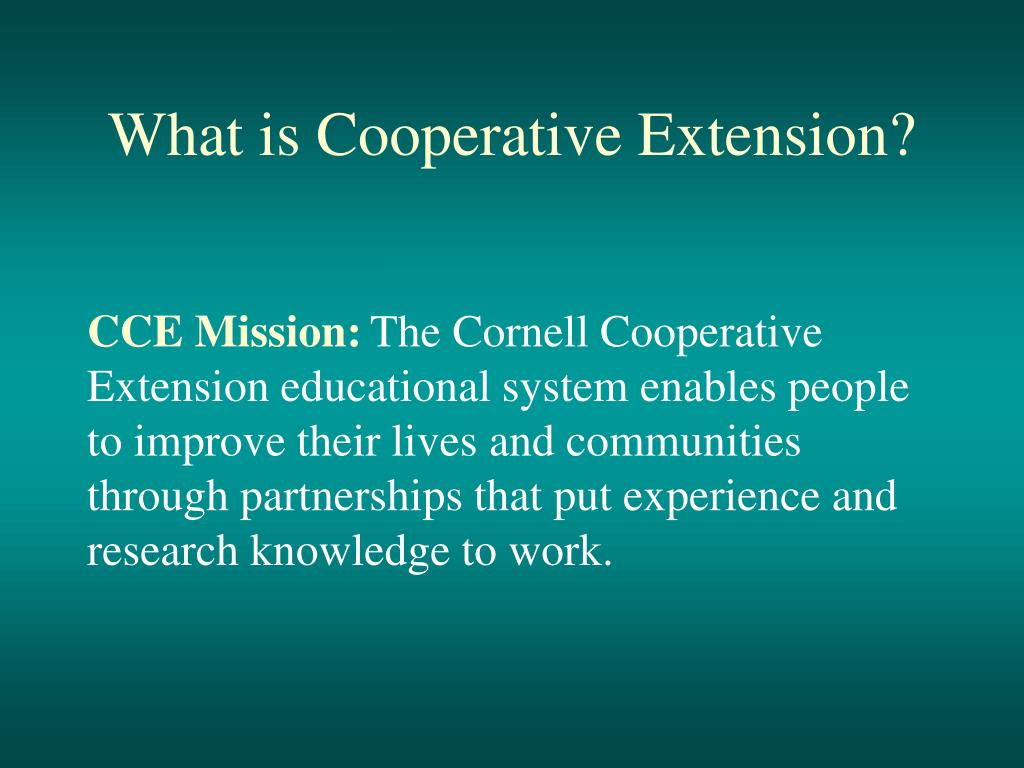 What is Cooperative Extension?

CCE Mission: The Cornell Cooperative Extension educational system enables people to improve their lives and communities through partnerships that put experience and research knowledge to work.